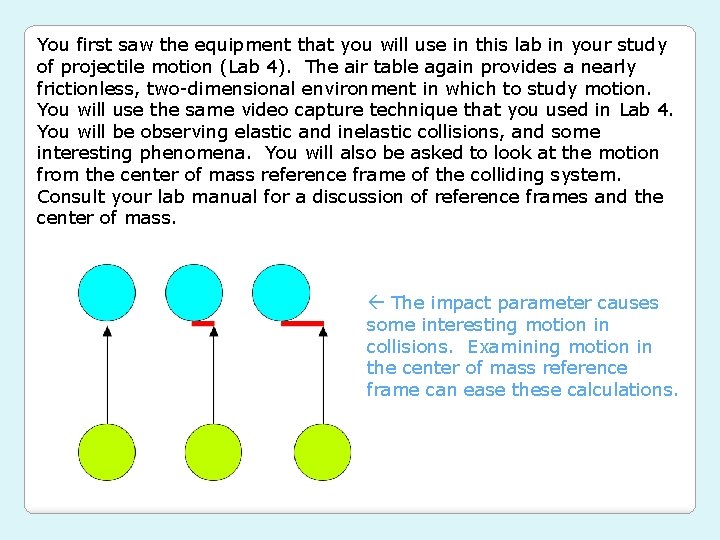 You first saw the equipment that you will use in this lab in your study of projectile motion (Lab 4). The air table again provides a nearly frictionless, two-dimensional environment in which to study motion. You will use the same video capture technique that you used in Lab 4. You will be observing elastic and inelastic collisions, and some interesting phenomena. You will also be asked to look at the motion from the center of mass reference frame of the colliding system. Consult your lab manual for a discussion of reference frames and the center of mass.

← The impact parameter causes some interesting motion in collisions. Examining motion in the center of mass reference frame can ease these calculations.